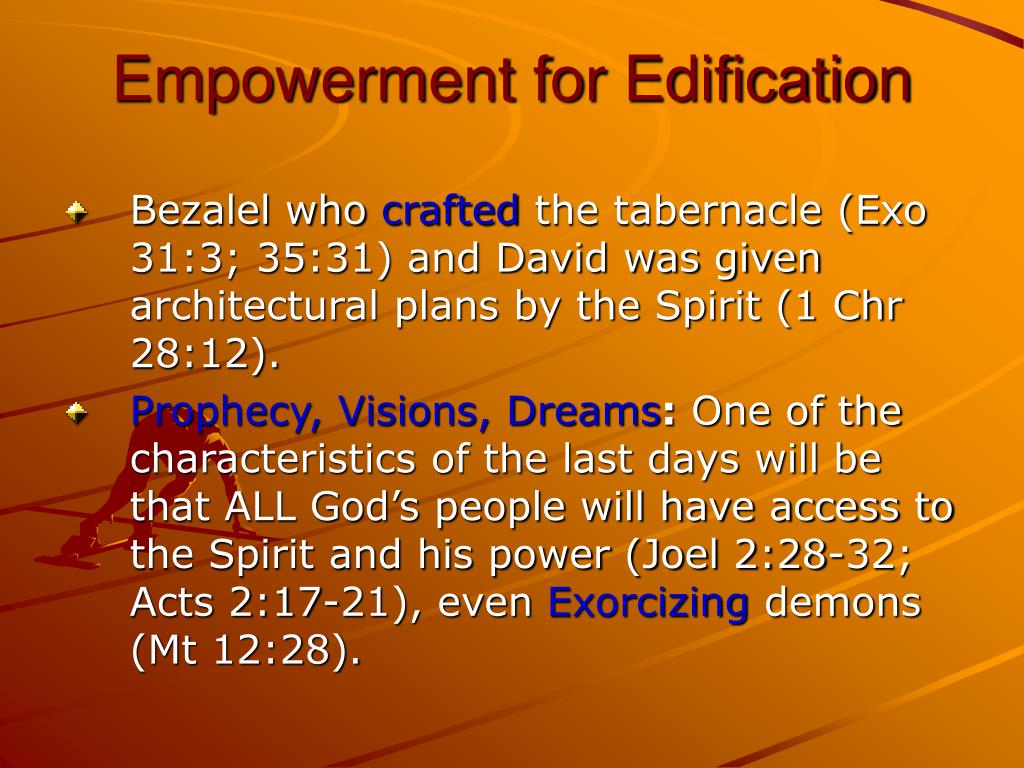 Empowerment for Edification

Bezalel who crafted the tabernacle (Exo 31:3; 35:31) and David was given architectural plans by the Spirit (1 Chr 28:12).

Prophecy, Visions, Dreams: One of the characteristics of the last days will be that ALL God’s people will have access to the Spirit and his power (Joel 2:28-32; Acts 2:17-21), even Exorcizing demons (Mt 12:28).